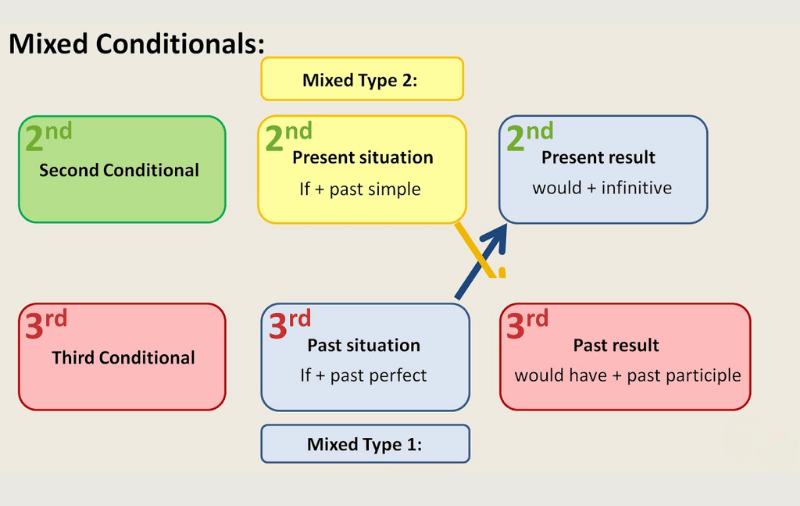 Mixed Conditionals:

Mixed Type 2:

2nd
Second Conditional

2nd
Present situation
If + past simple

2nd
Present result
would + infinitive

3rd
Third Conditional

3rd
Past situation
If + past perfect

3rd
Past result
would have + past participle

Mixed Type 1: